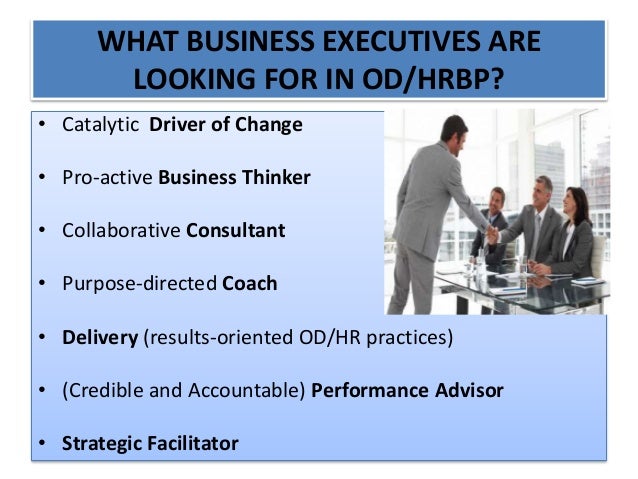 WHAT BUSINESS EXECUTIVES ARE LOOKING FOR IN OD/HRBP?

• Catalytic Driver of Change
• Pro-active Business Thinker
• Collaborative Consultant
• Purpose-directed Coach
• Delivery (results-oriented OD/HR practices)
• (Credible and Accountable) Performance Advisor
• Strategic Facilitator